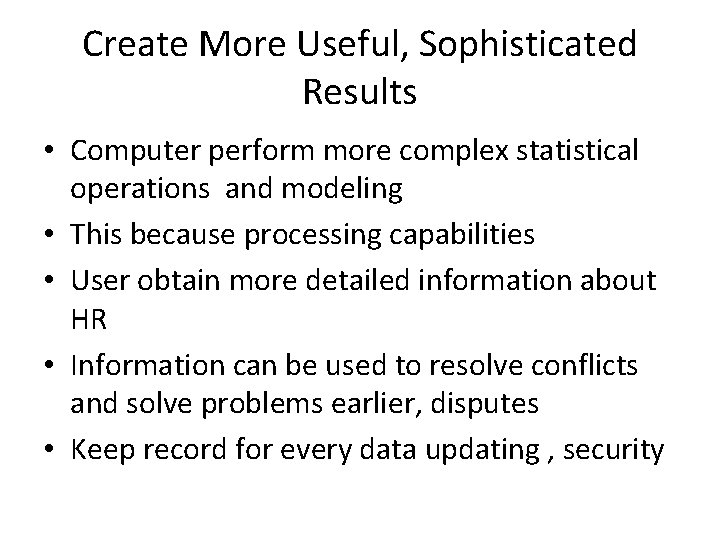 Create More Useful, Sophisticated Results

• Computer perform more complex statistical operations and modeling
• This because processing capabilities
• User obtain more detailed information about HR
• Information can be used to resolve conflicts and solve problems earlier, disputes
• Keep record for every data updating , security